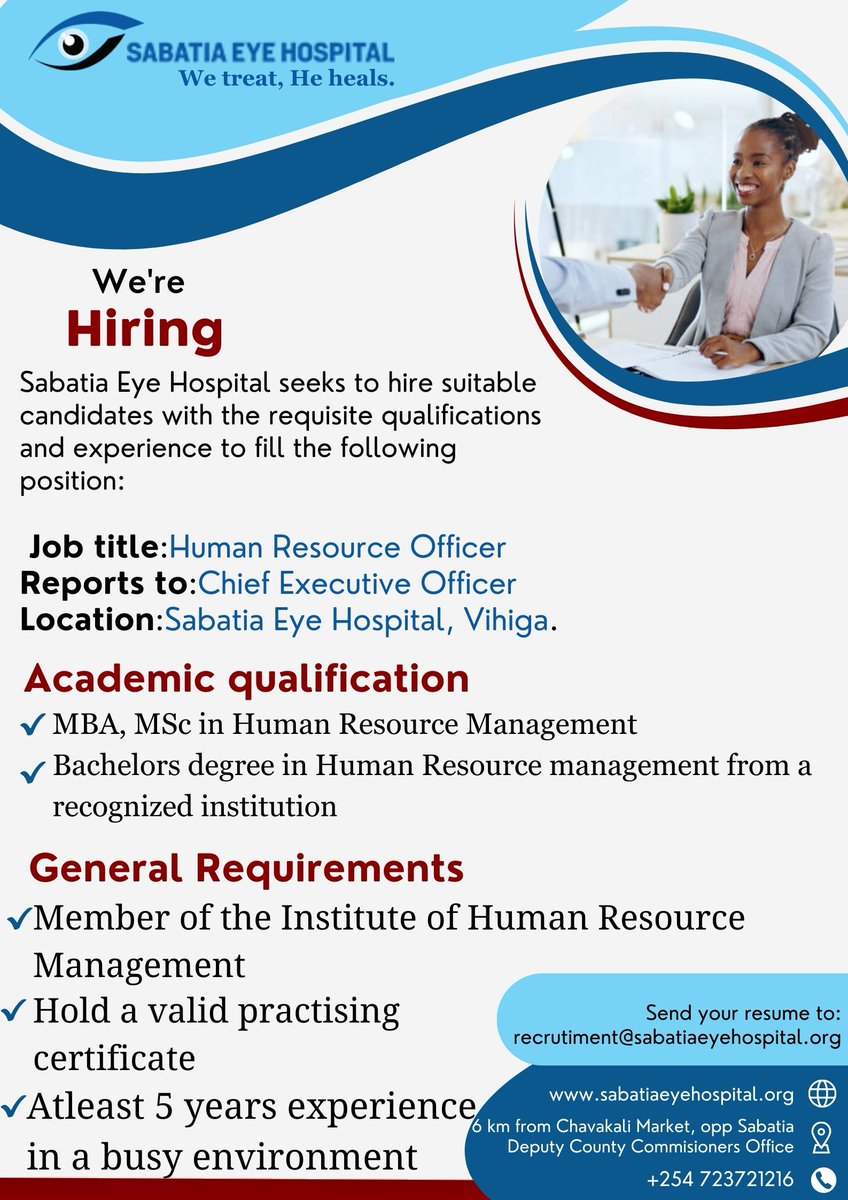 SABATIA EYE HOSPITAL
We treat, He heals.

We're
Hiring

Sabatia Eye Hospital seeks to hire suitable candidates with the requisite qualifications and experience to fill the following position:

Job title:Human Resource Officer
Reports to:Chief Executive Officer
Location:Sabatia Eye Hospital, Vihiga.

Academic qualification

✓ MBA, MSc in Human Resource Management
✓ Bachelors degree in Human Resource management from a recognized institution

General Requirements

✓Member of the Institute of Human Resource Management
✓ Hold a valid practising certificate
✓Atleast 5 years experience in a busy environment

Send your resume to:
recrutiment@sabatiaeyehospital.org

www.sabatiaeyehospital.org
6 km from Chavakali Market, opp Sabatia Deputy County Commisioners Office
+254 723721216